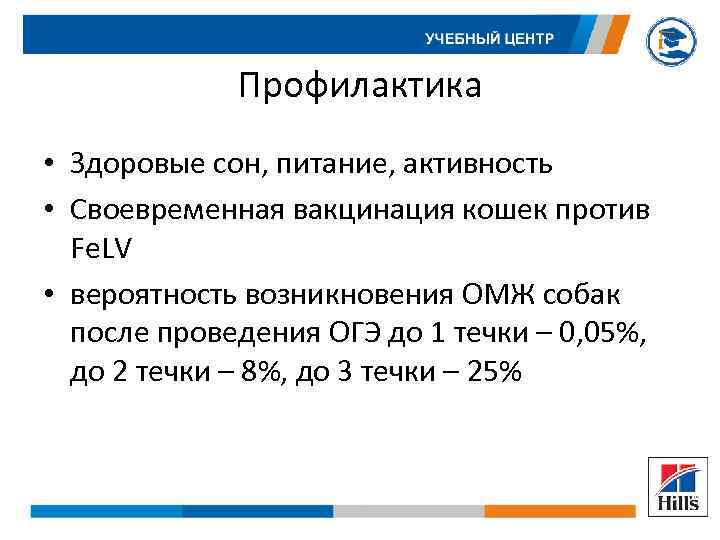 УЧЕБНЫЙ ЦЕНТР

Профилактика

• Здоровые сон, питание, активность
• Своевременная вакцинация кошек против FeLV
• вероятность возникновения ОМЖ собак после проведения ОГЭ до 1 течки – 0,05%, до 2 течки – 8%, до 3 течки – 25%

Hill's